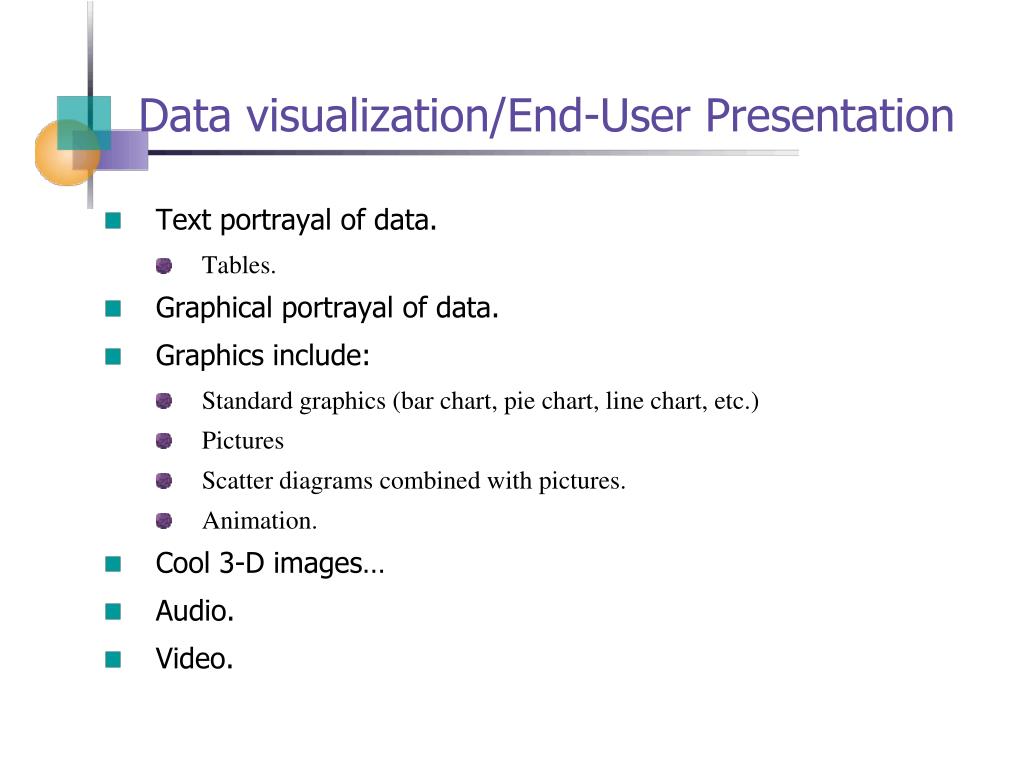 Data visualization/End-User Presentation

Text portrayal of data.

Tables.

Graphical portrayal of data.

Graphics include:

Standard graphics (bar chart, pie chart, line chart, etc.)

Pictures

Scatter diagrams combined with pictures.

Animation.

Cool 3-D images…

Audio.

Video.